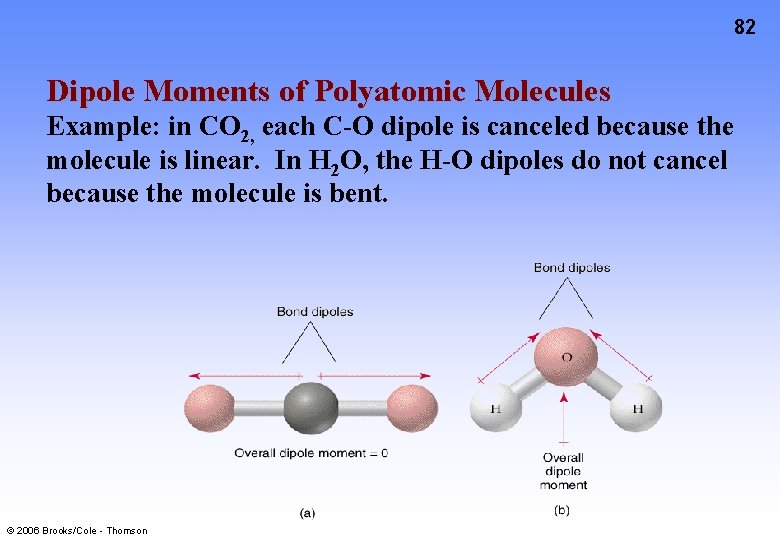 82

Dipole Moments of Polyatomic Molecules

Example: in $CO_2$, each C-O dipole is canceled because the molecule is linear. In $H_2O$, the H-O dipoles do not cancel because the molecule is bent.

Bond dipoles

Overall dipole moment = 0

(a)

Bond dipoles

O

H

H

Overall dipole moment

(b)

© 2006 Brooks/Cole - Thomson